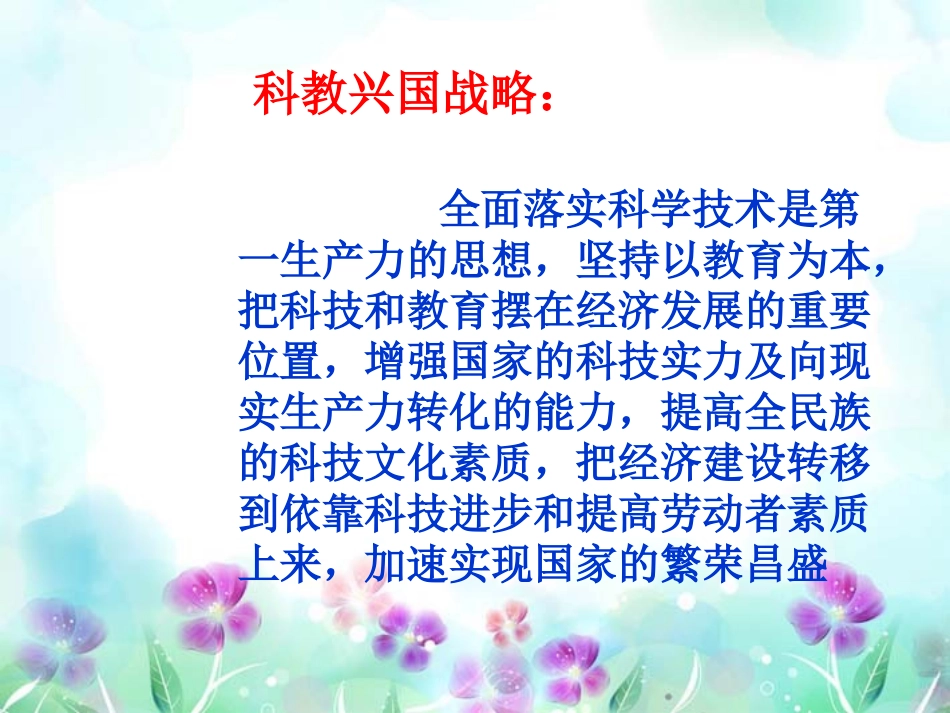 科教兴国战略：

全面落实科学技术是第一生产力的思想，坚持以教育为本，把科技和教育摆在经济发展的重要位置，增强国家的科技实力及向现实生产力转化的能力，提高全民族的科技文化素质，把经济建设转移到依靠科技进步和提高劳动者素质上来，加速实现国家的繁荣昌盛